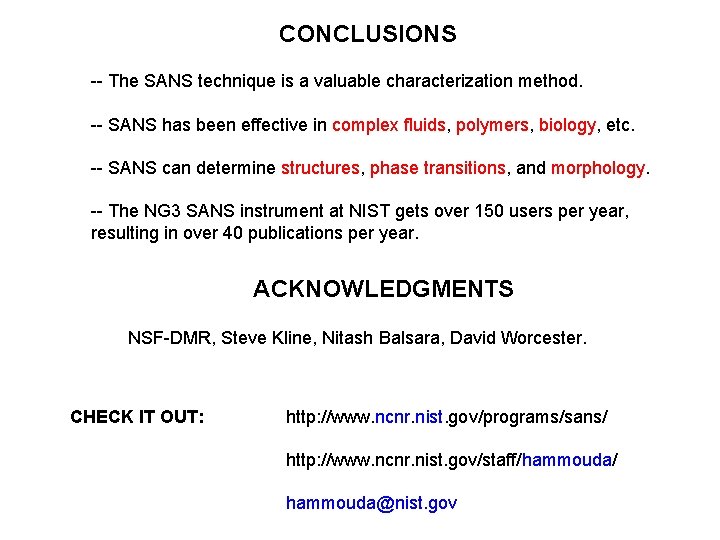 CONCLUSIONS

-- The SANS technique is a valuable characterization method.

-- SANS has been effective in complex fluids, polymers, biology, etc.

-- SANS can determine structures, phase transitions, and morphology.

-- The NG3 SANS instrument at NIST gets over 150 users per year, resulting in over 40 publications per year.

ACKNOWLEDGMENTS

NSF-DMR, Steve Kline, Nitash Balsara, David Worcester.

CHECK IT OUT:

http://www.ncnr.nist.gov/programs/sans/

http://www.ncnr.nist.gov/staff/hammouda/

hammouda@nist.gov